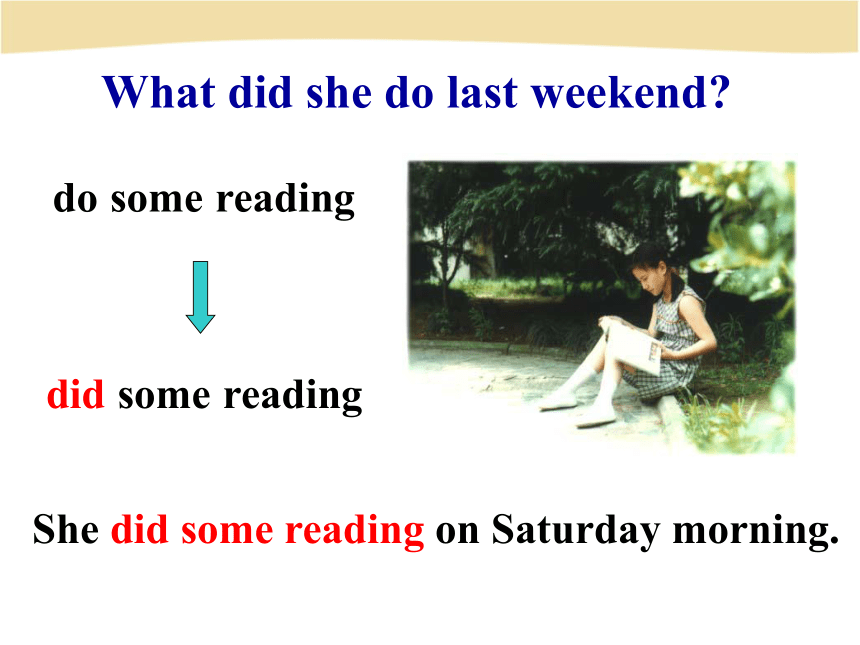 What did she do last weekend?

do some reading

did some reading

She did some reading on Saturday morning.